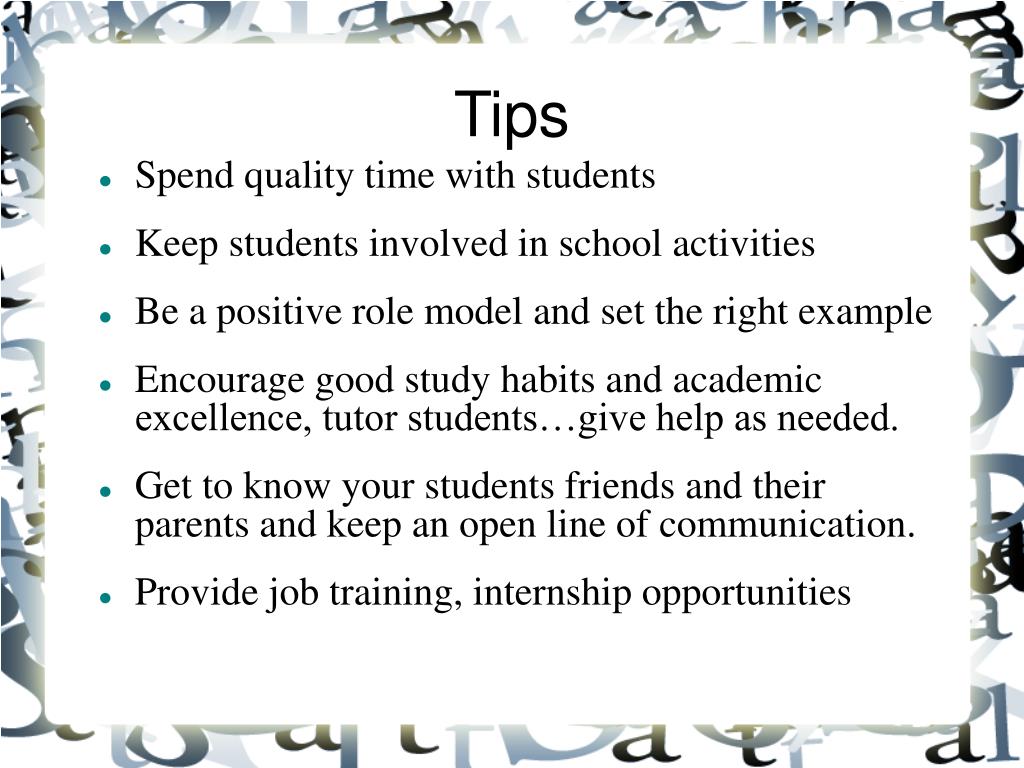 Tips

- Spend quality time with students
- Keep students involved in school activities
- Be a positive role model and set the right example
- Encourage good study habits and academic excellence, tutor students…give help as needed.
- Get to know your students friends and their parents and keep an open line of communication.
- Provide job training, internship opportunities